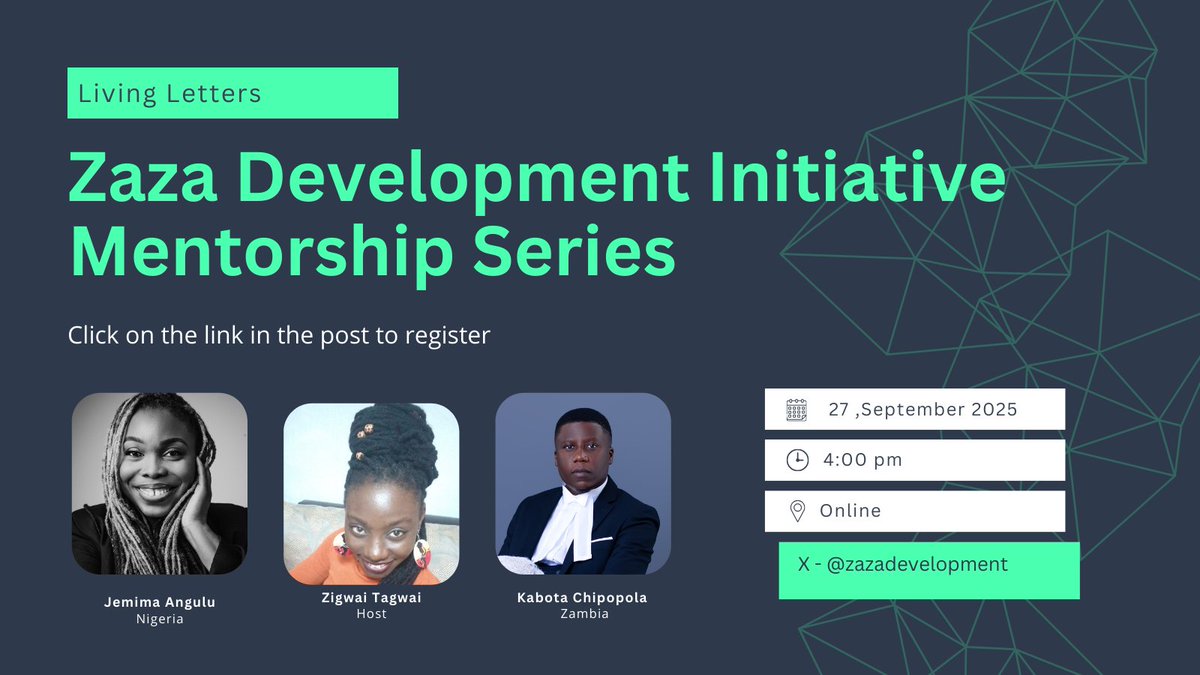 Living Letters

Zaza Development Initiative Mentorship Series

Click on the link in the post to register

Jemima Angulu
Nigeria

Zigwai Tagwai
Host

Kabota Chipopola
Zambia

27 ,September 2025

4:00 pm

Online

X - @zazadevelopment